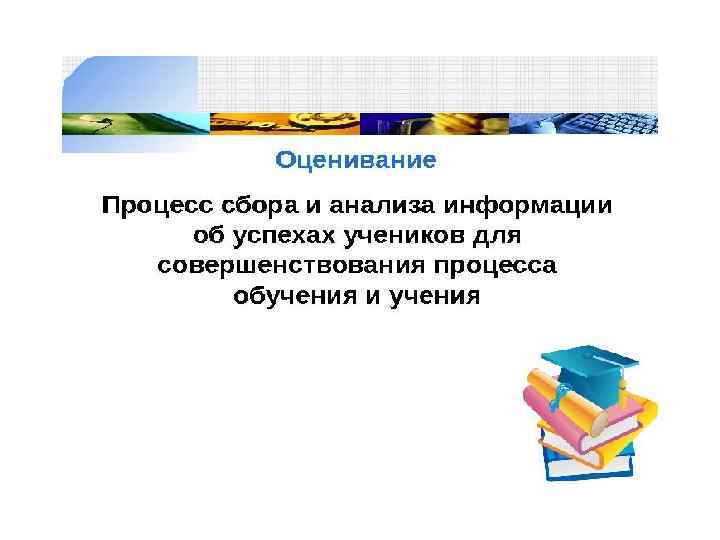 Оценивание

Процесс сбора и анализа информации об успехах учеников для совершенствования процесса обучения и учения